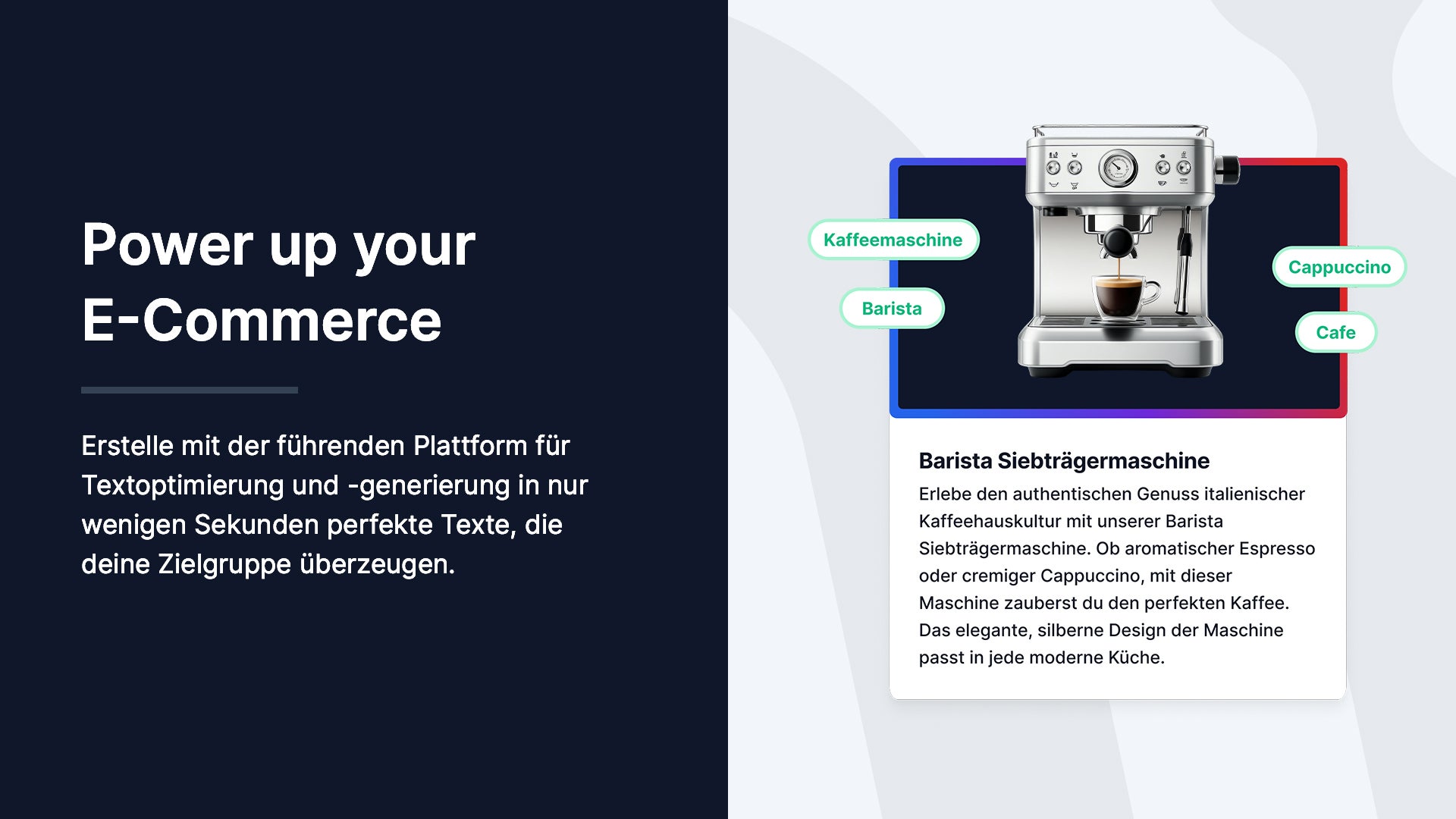 Power up your E-Commerce

Erstelle mit der führenden Plattform für Textoptimierung und -generierung in nur wenigen Sekunden perfekte Texte, die deine Zielgruppe überzeugen.

Kaffeemaschine

Barista

Cappuccino

Cafe

Barista Siebträgermaschine

Erlebe den authentischen Genuss italienischer Kaffeehauskultur mit unserer Barista Siebträgermaschine. Ob aromatischer Espresso oder cremiger Cappuccino, mit dieser Maschine zauberst du den perfekten Kaffee. Das elegante, silberne Design der Maschine passt in jede moderne Küche.